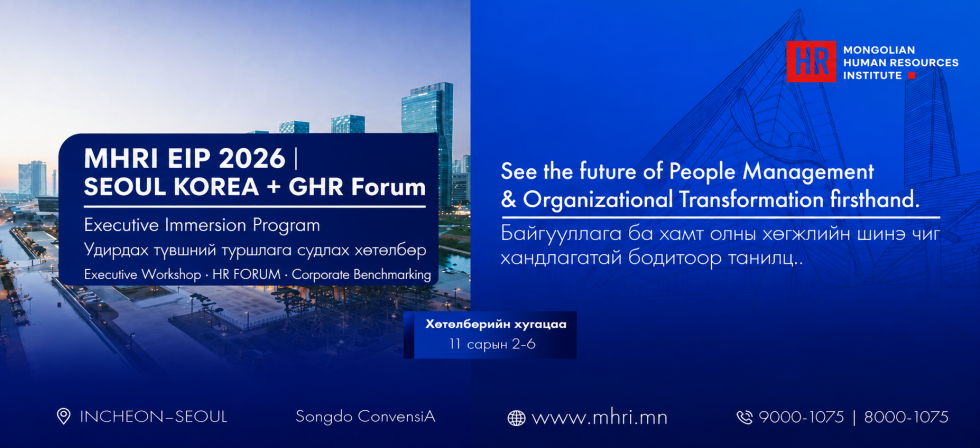 HR MONGOLIAN HUMAN RESOURCES INSTITUTE

MHRI EIP 2026 | SEOUL KOREA + GHR Forum

Executive Immersion Program

Удирдах түвшний туршлага судлах хөтөлбөр

Executive Workshop · HR FORUM · Corporate Benchmarking

See the future of People Management & Organizational Transformation firsthand.

Байгууллага ба хамт олны хөгжлийн шинэ чиг хандлагатай бодитоор танилц..

Хөтөлбөрийн хугацаа

11 сарын 2-6

INCHEON–SEOUL

Songdo ConvensiA

www.mhri.mn

9000-1075 | 8000-1075